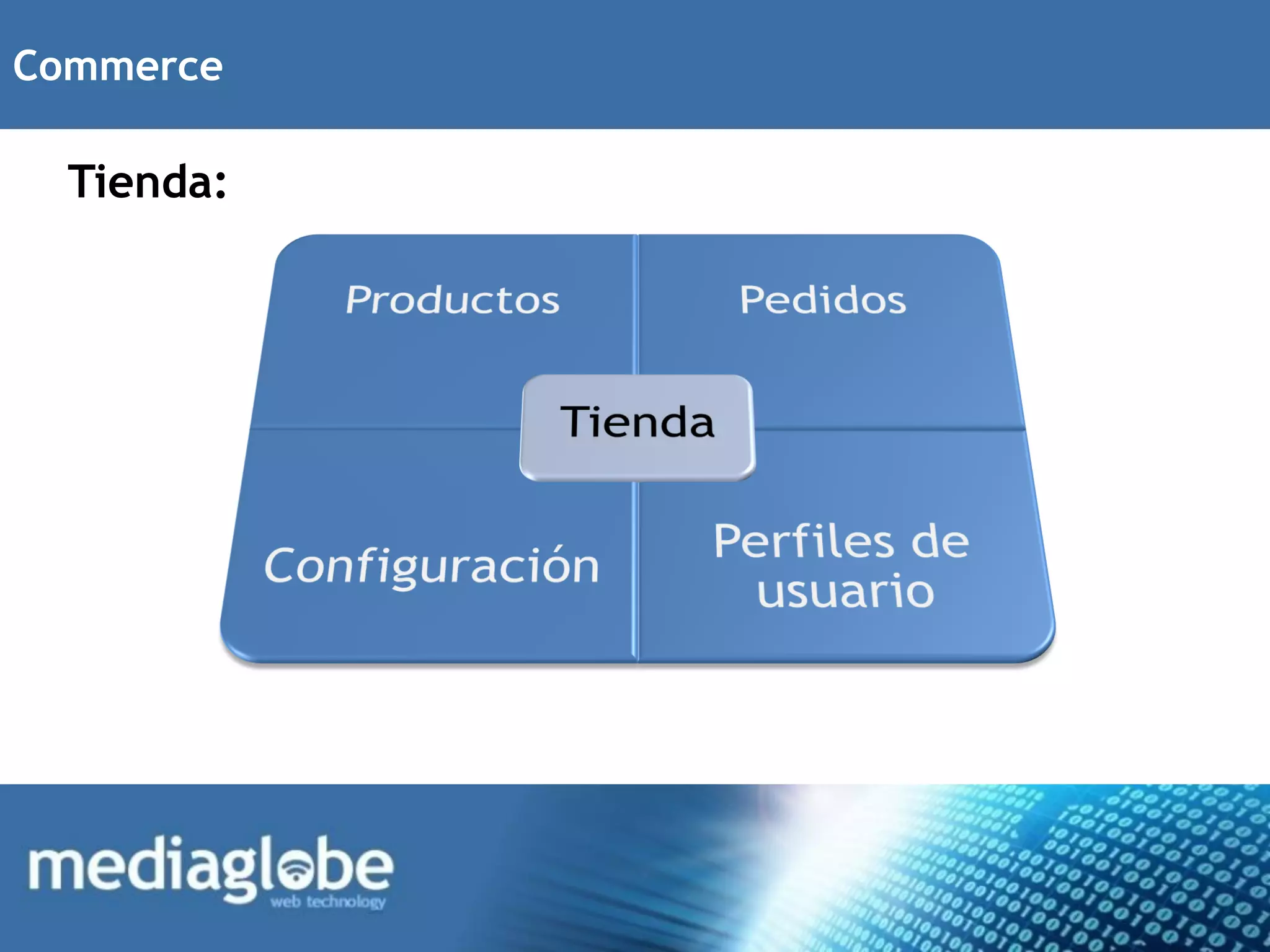 Commerce

Tienda:

Productos

Pedidos

Tienda

Configuración

Perfiles de usuario

mediaglobe
web technology